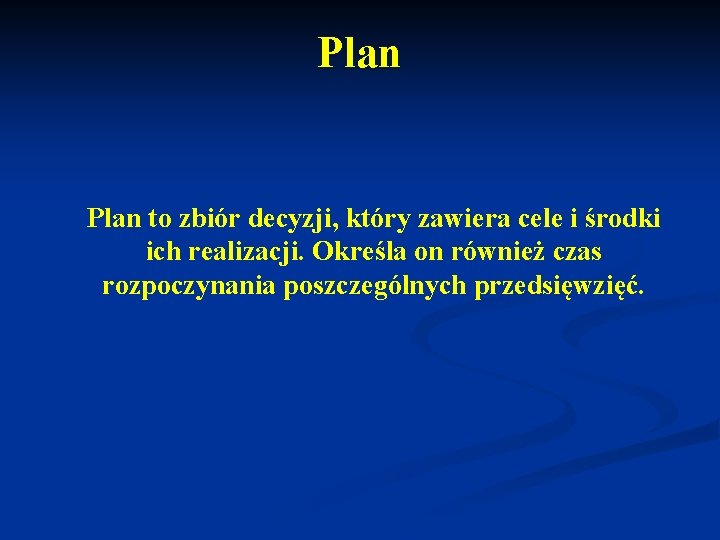 Plan

Plan to zbiór decyzji, który zawiera cele i środki ich realizacji. Określa on również czas rozpoczynania poszczególnych przedsięwzięć.